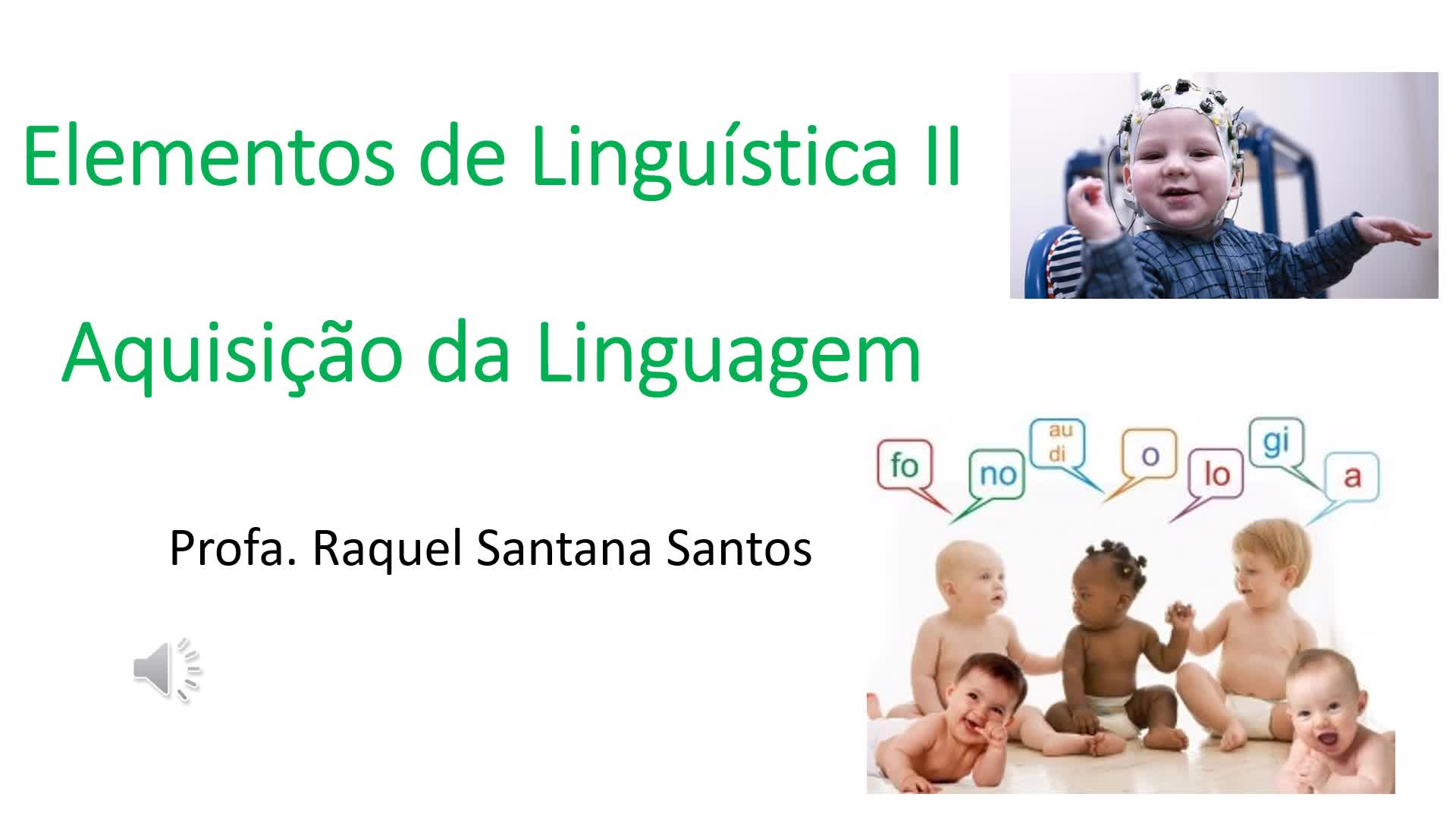 Elementos de Linguística II

Aquisição da Linguagem

fo no au di o lo gi a

Profa. Raquel Santana Santos